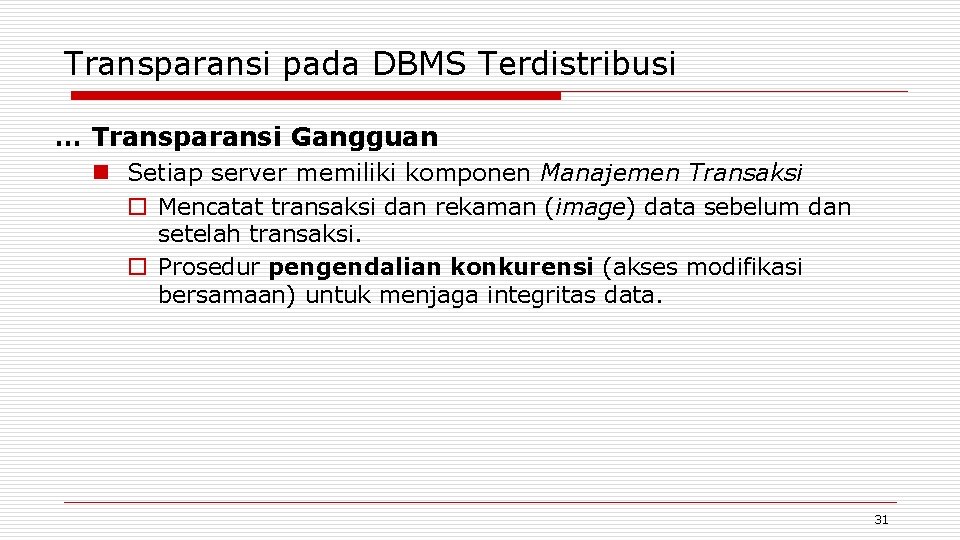 Transparansi pada DBMS Terdistribusi

… Transparansi Gangguan

Setiap server memiliki komponen Manajemen Transaksi

Mencatat transaksi dan rekaman (image) data sebelum dan setelah transaksi.

Prosedur pengendalian konkurensi (akses modifikasi bersamaan) untuk menjaga integritas data.

31